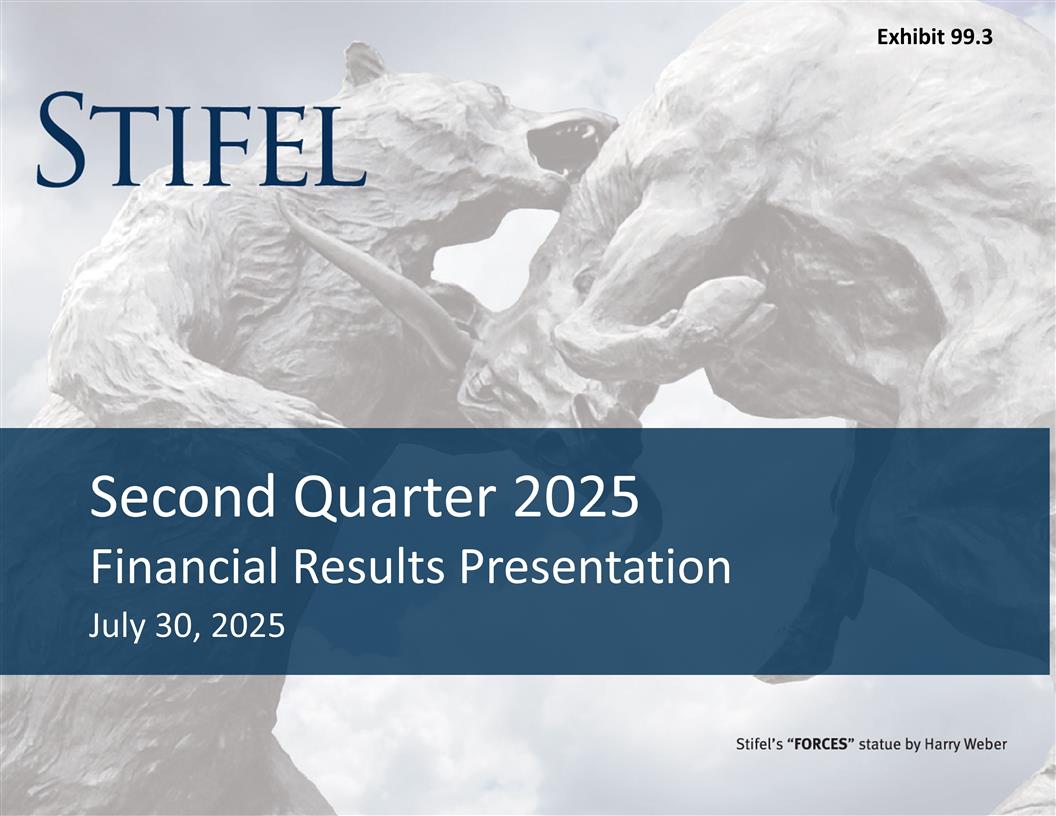 Exhibit 99.3

STIFEL

Second Quarter 2025

Financial Results Presentation

July 30, 2025

Stifel's "FORCES" statue by Harry Weber